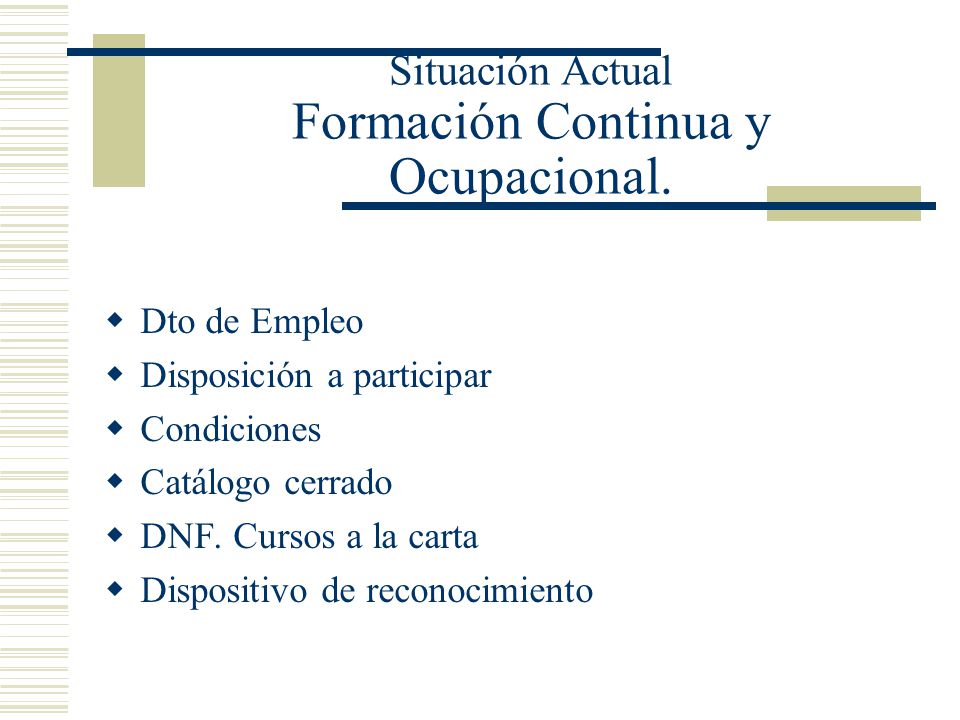 Situación Actual
Formación Continua y Ocupacional.

- Dto de Empleo
- Disposición a participar
- Condiciones
- Catálogo cerrado
- DNF. Cursos a la carta
- Dispositivo de reconocimiento